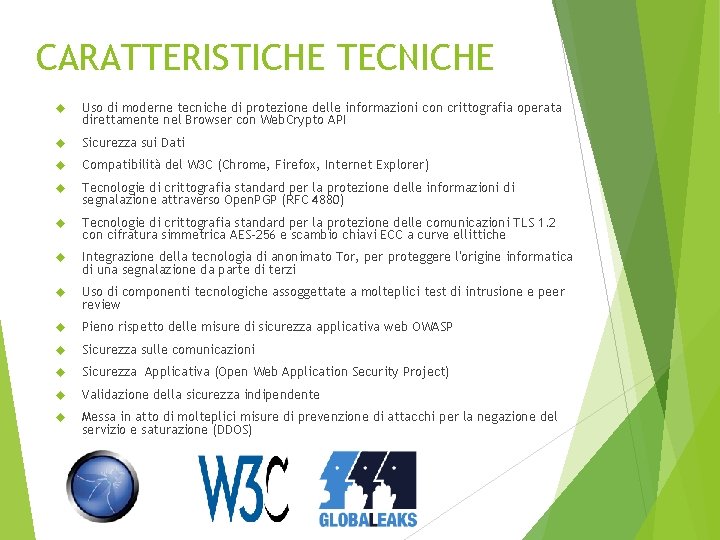 CARATTERISTICHE TECNICHE

Uso di moderne tecniche di protezione delle informazioni con crittografia operata direttamente nel Browser con WebCrypto API

Sicurezza sui Dati

Compatibilità del W3C (Chrome, Firefox, Internet Explorer)

Tecnologie di crittografia standard per la protezione delle informazioni di segnalazione attraverso OpenPGP (RFC 4880)

Tecnologie di crittografia standard per la protezione delle comunicazioni TLS 1.2 con cifratura simmetrica AES-256 e scambio chiavi ECC a curve ellittiche

Integrazione della tecnologia di anonimato Tor, per proteggere l'origine informatica di una segnalazione da parte di terzi

Uso di componenti tecnologiche assoggettate a molteplici test di intrusione e peer review

Pieno rispetto delle misure di sicurezza applicativa web OWASP

Sicurezza sulle comunicazioni

Sicurezza Applicativa (Open Web Application Security Project)

Validazione della sicurezza indipendente

Messa in atto di molteplici misure di prevenzione di attacchi per la negazione del servizio e saturazione (DDOS)

W3C

GLOBALEAKS